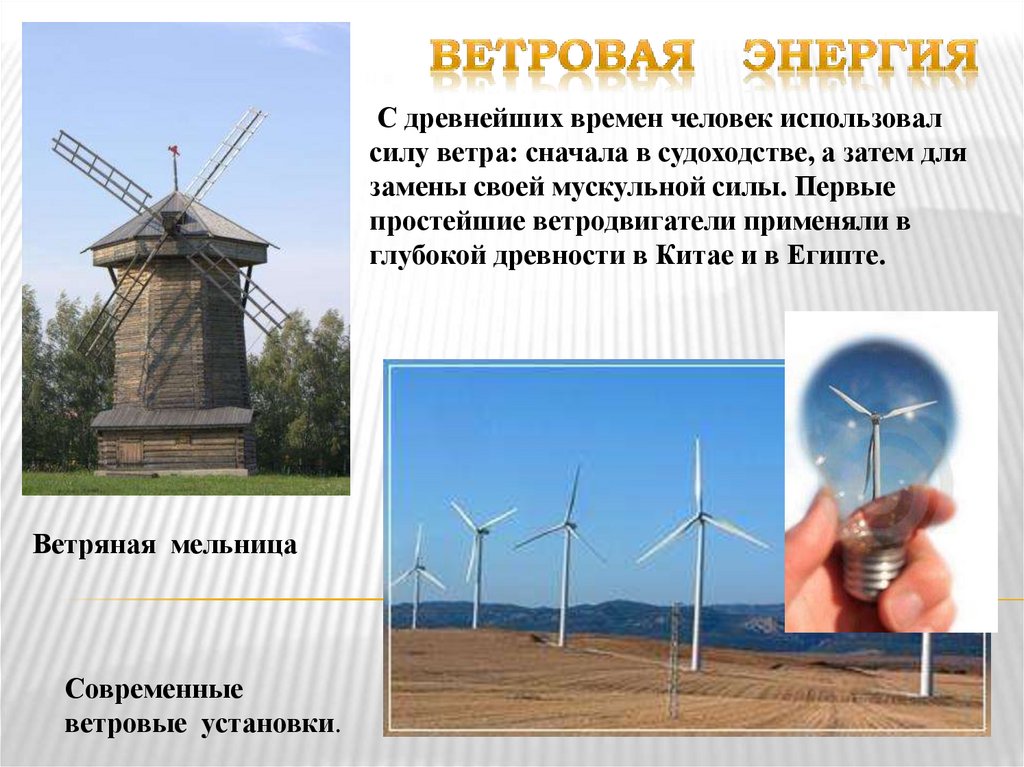 ВЕТРОВАЯ ЭНЕРГИЯ

С древнейших времен человек использовал силу ветра: сначала в судоходстве, а затем для замены своей мускульной силы. Первые простейшие ветродвигатели применяли в глубокой древности в Китае и в Египте.

Ветряная мельница

Современные ветровые установки.